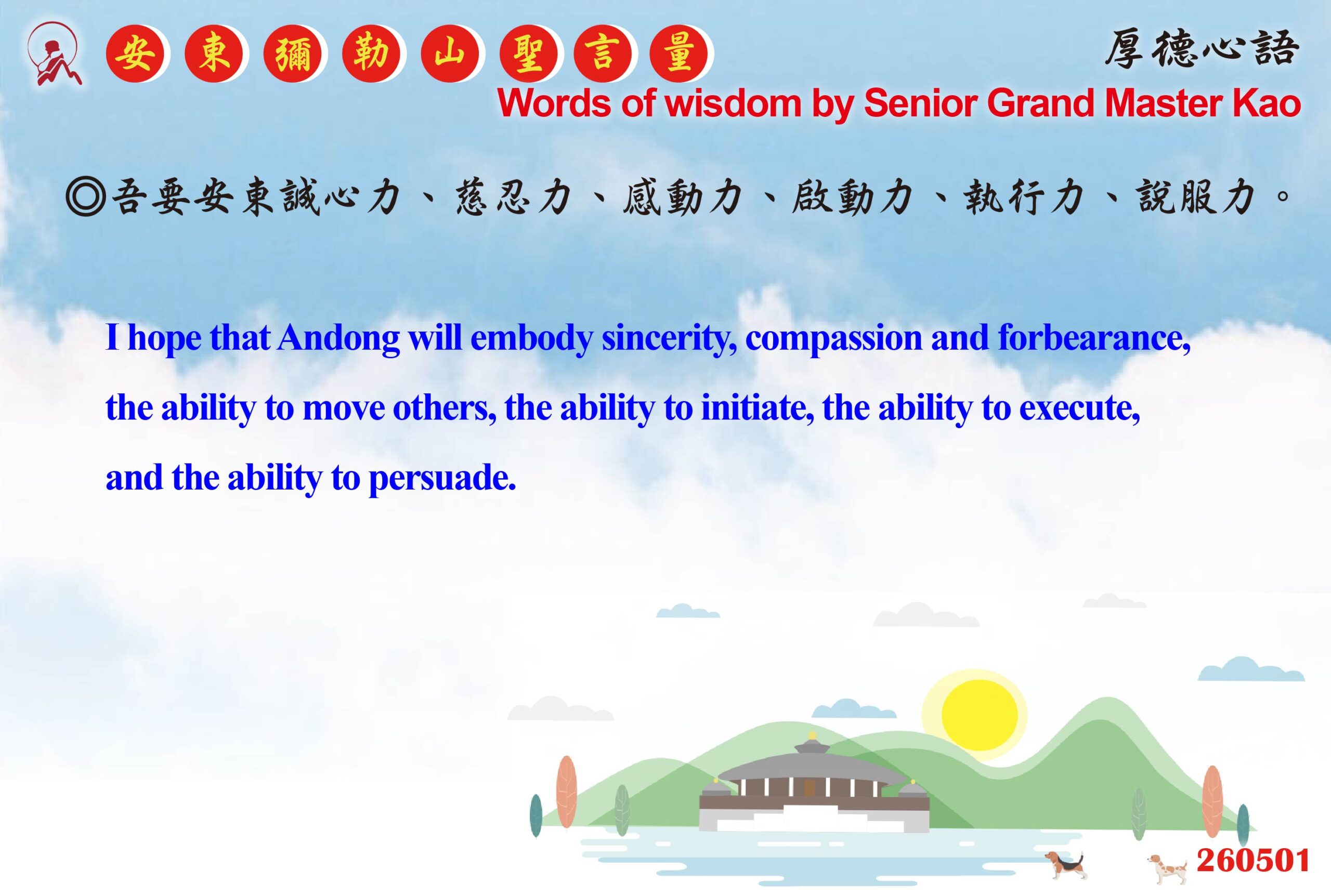 安東彌勒山聖言量

厚德心語

Words of wisdom by Senior Grand Master Kao

◎吾要安東誠心力、慈忍力、感動力、啟動力、執行力、說服力。

I hope that Andong will embody sincerity, compassion and forbearance, the ability to move others, the ability to initiate, the ability to execute, and the ability to persuade.

260501